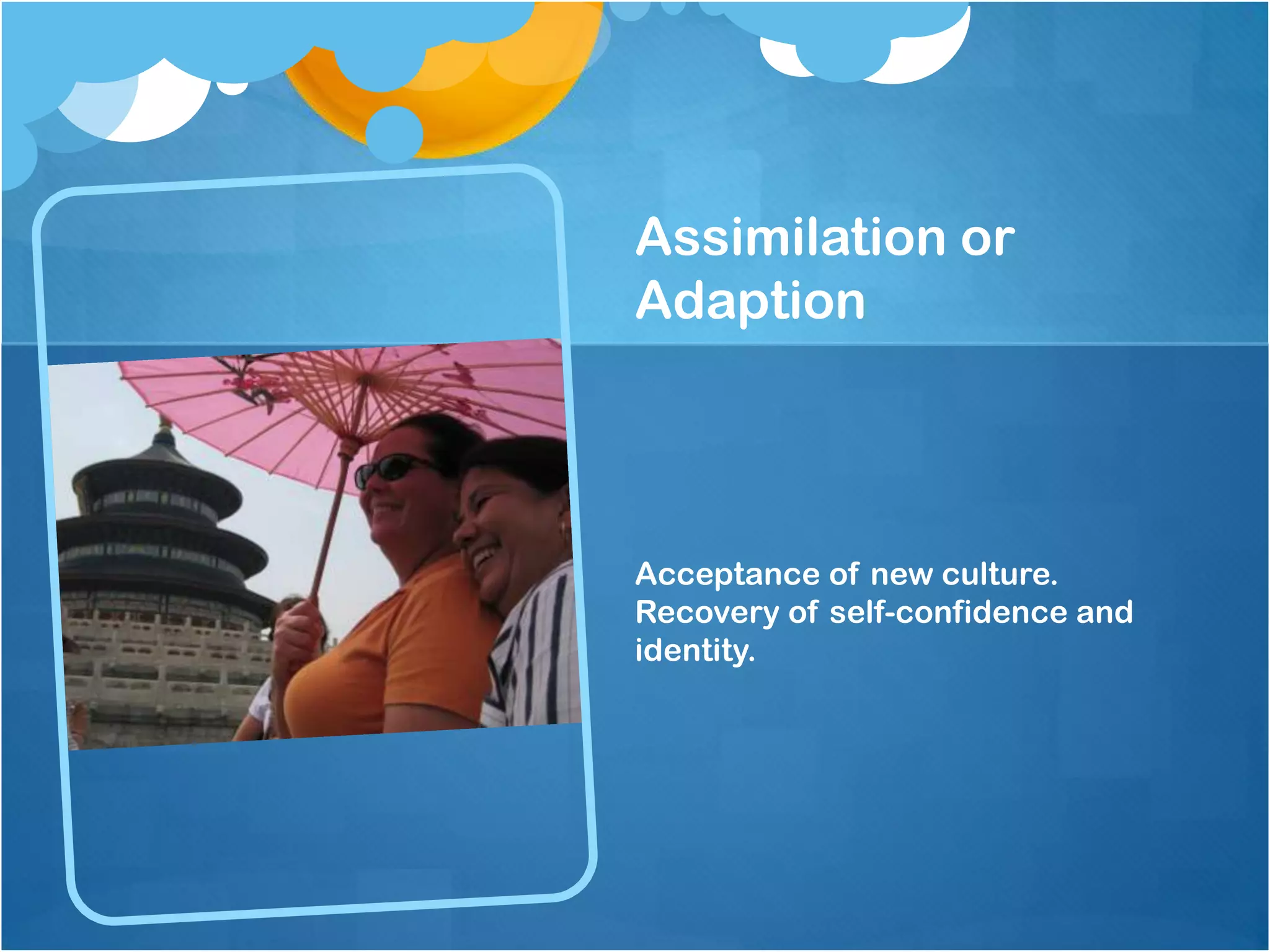 Assimilation or Adaption

Acceptance of new culture.
Recovery of self-confidence and identity.